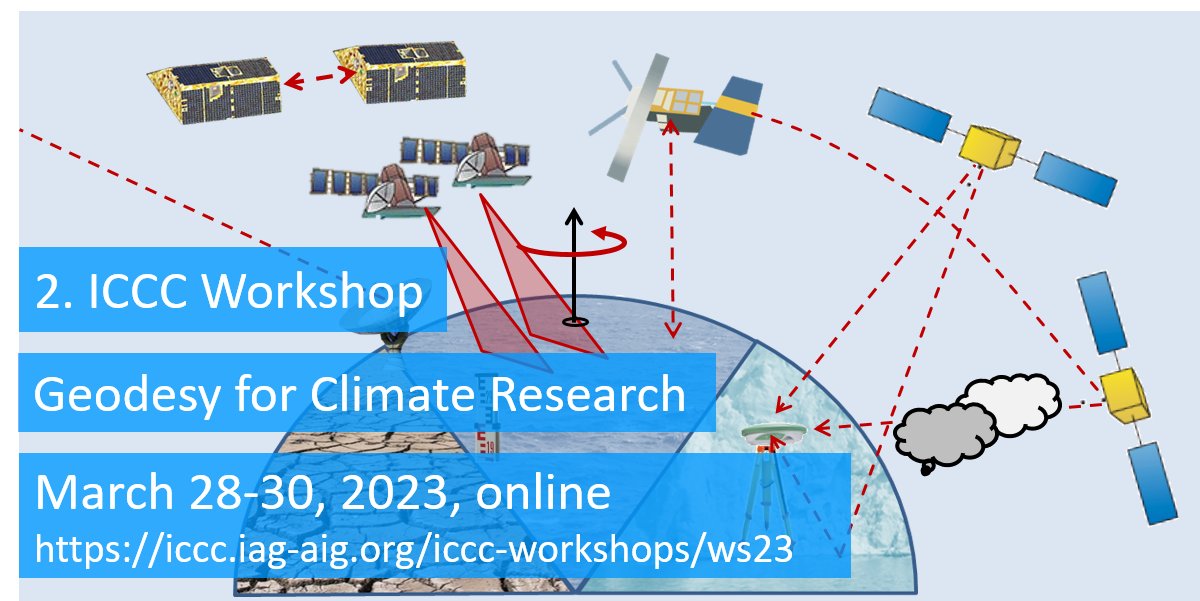 2. ICCC Workshop

Geodesy for Climate Research

March 28-30, 2023, online
https://iccc.iag-aig.org/iccc-workshops/ws23